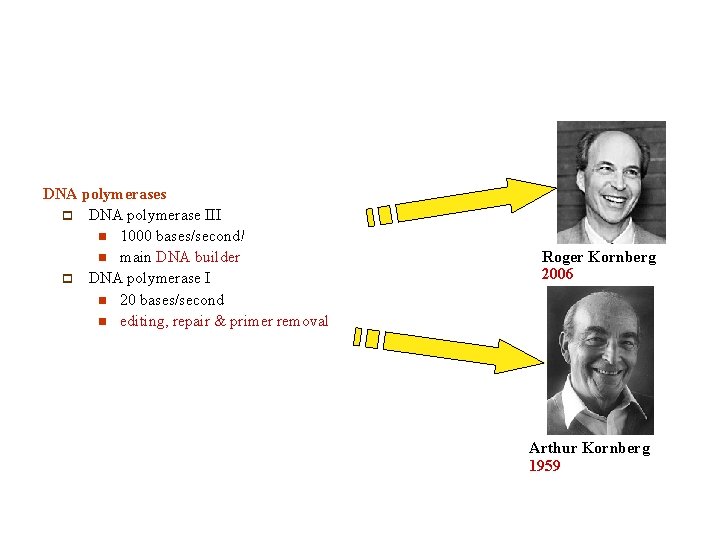 DNA polymerases

DNA polymerase III

1000 bases/second!

main DNA builder

DNA polymerase I

20 bases/second

editing, repair & primer removal

Roger Kornberg
2006

Arthur Kornberg
1959